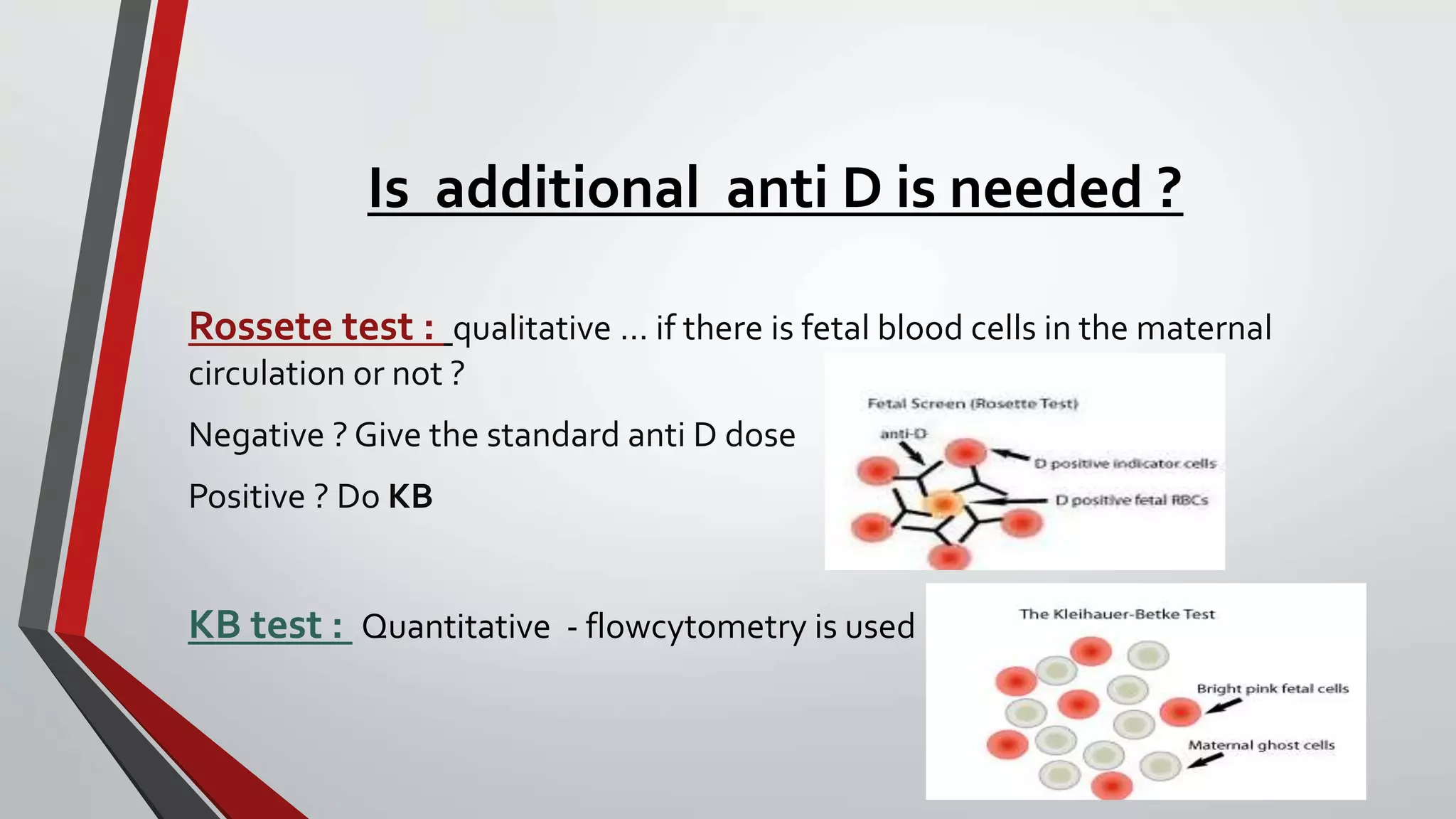 Is additional anti D is needed ?

Rossete test : qualitative … if there is fetal blood cells in the maternal circulation or not ?

Negative ? Give the standard anti D dose

Positive ? Do KB

Fetal Screen (Rosette Test)

anti-D

D positive indicator cells

D positive fetal RBCs

KB test : Quantitative - flowcytometry is used

The Kleihauer-Betke Test

Bright pink fetal cells

Maternal ghost cells